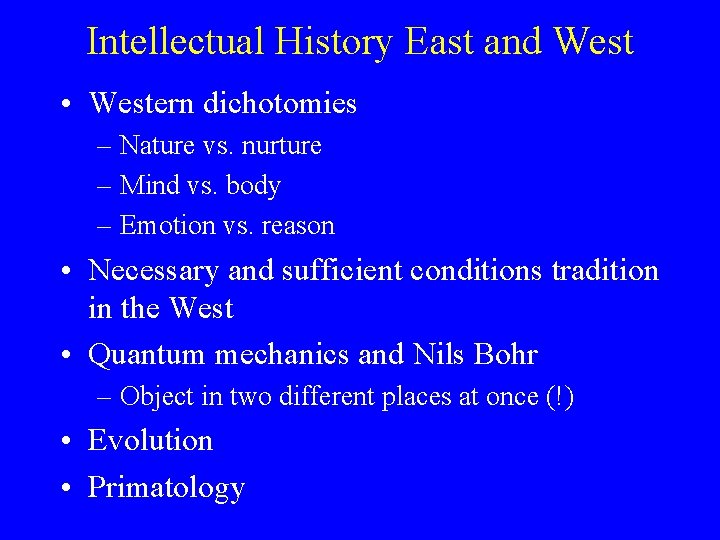 Intellectual History East and West

• Western dichotomies
– Nature vs. nurture
– Mind vs. body
– Emotion vs. reason

• Necessary and sufficient conditions tradition in the West

• Quantum mechanics and Nils Bohr
– Object in two different places at once (!)

• Evolution

• Primatology